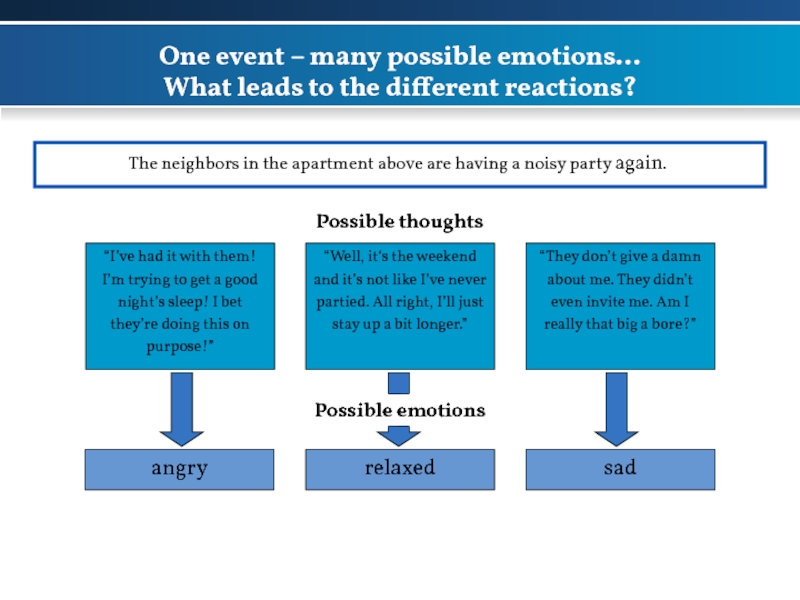 One event – many possible emotions…
What leads to the different reactions?

The neighbors in the apartment above are having a noisy party again.

Possible thoughts

"I've had it with them! I'm trying to get a good night's sleep! I bet they're doing this on purpose!"

"Well, it's the weekend and it's not like I've never partied. All right, I'll just stay up a bit longer."

"They don't give a damn about me. They didn't even invite me. Am I really that big a bore?"

Possible emotions

angry

relaxed

sad